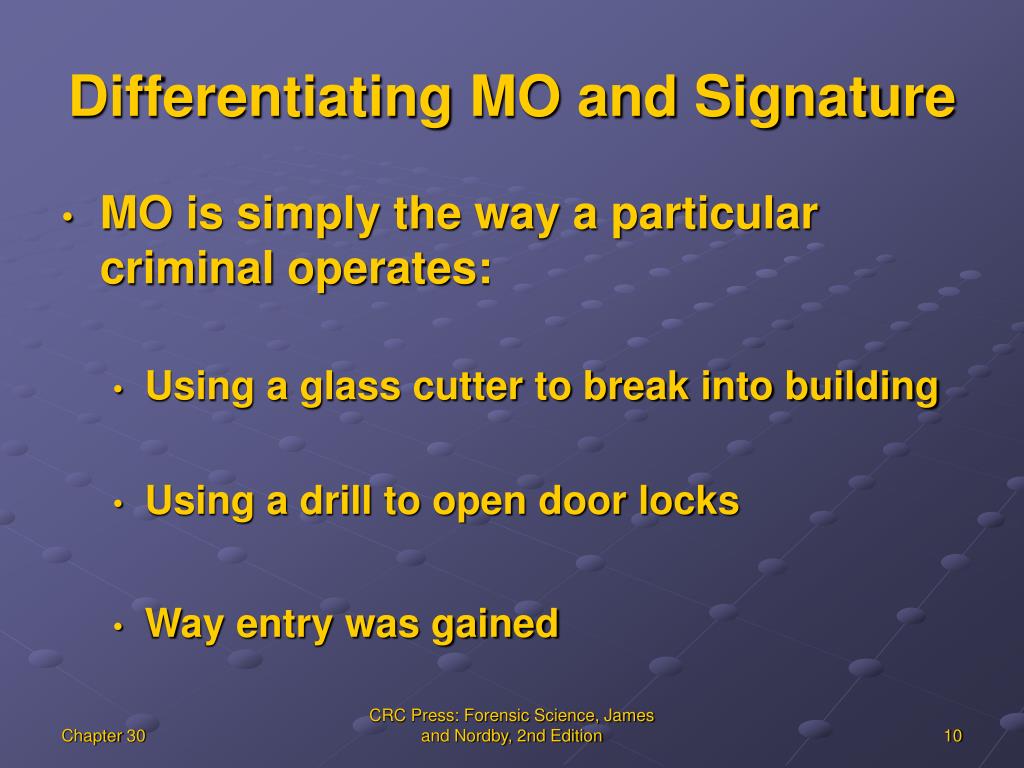 Differentiating MO and Signature

• MO is simply the way a particular criminal operates:

• Using a glass cutter to break into building

• Using a drill to open door locks

• Way entry was gained

Chapter 30

CRC Press: Forensic Science, James and Nordby, 2nd Edition

10